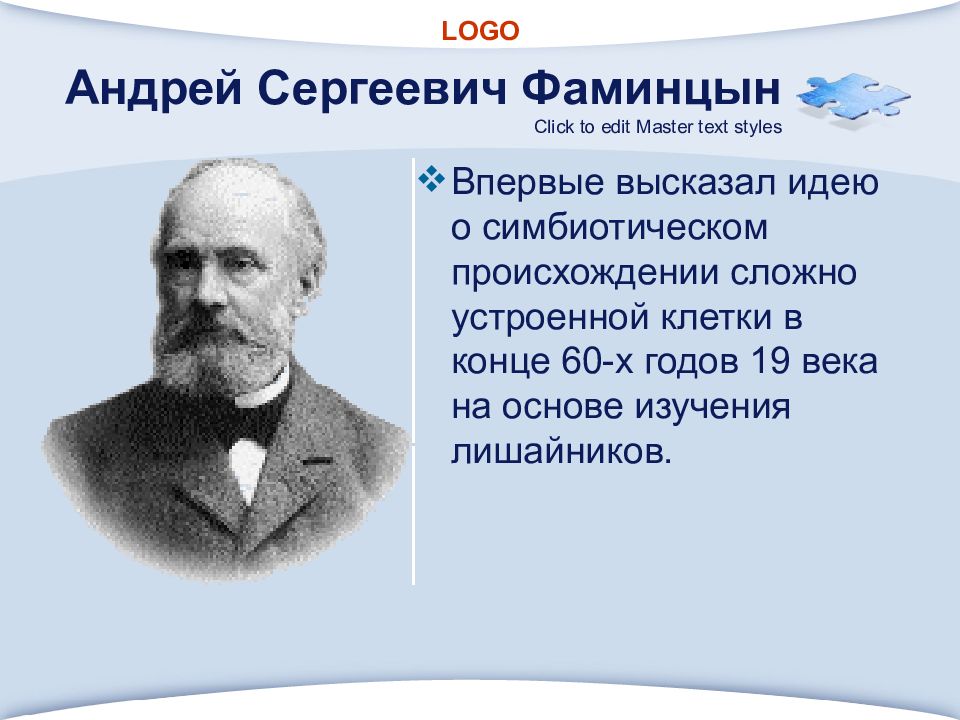 LOGO

Андрей Сергеевич Фаминцын

Click to edit Master text styles

Впервые высказал идею о симбиотическом происхождении сложно устроенной клетки в конце 60-х годов 19 века на основе изучения лишайников.